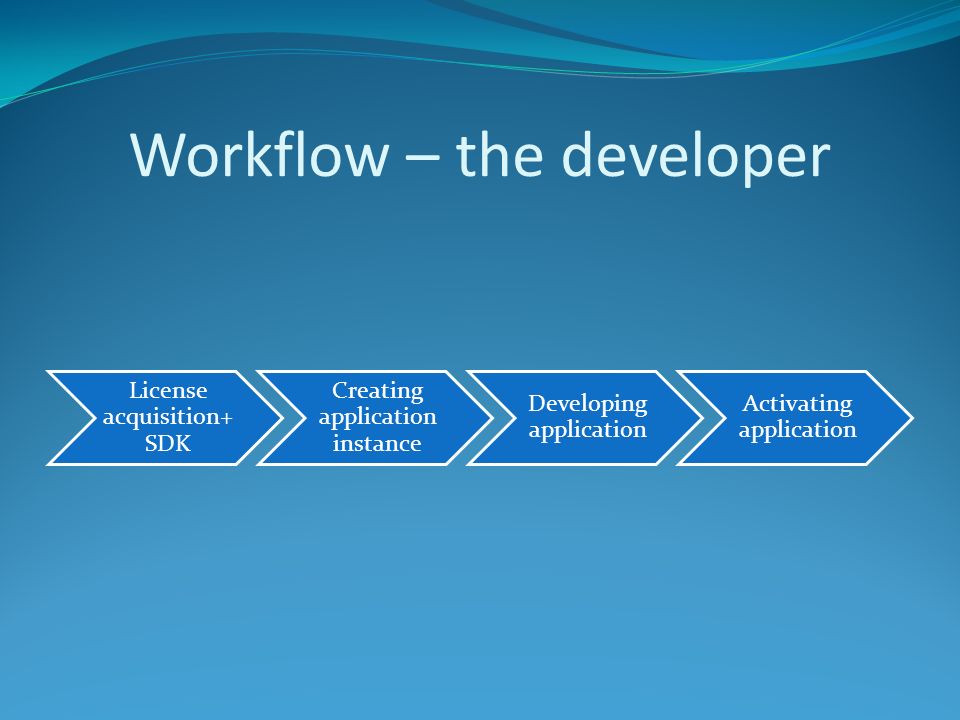 Workflow – the developer

License acquisition+ SDK

Creating application instance

Developing application

Activating application